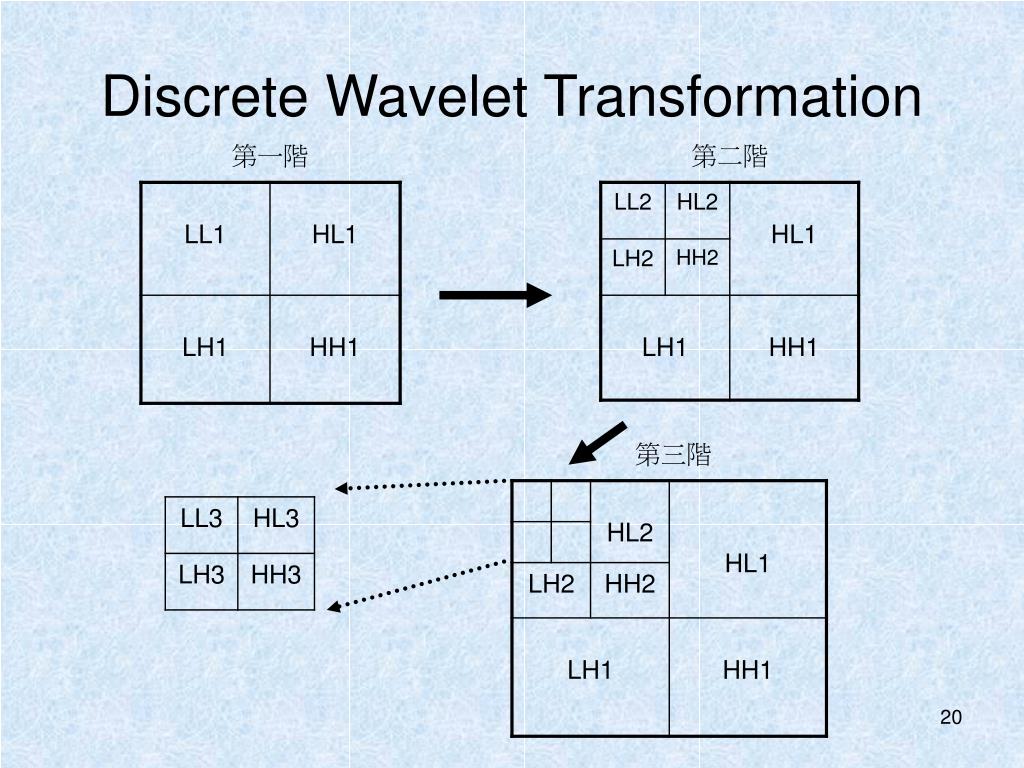 Discrete Wavelet Transformation

第一階

| LL1 | HL1 |
|---|---|
| LH1 | HH1 |

第二階

LL2 HL2
LH2 HH2
HL1
LH1 HH1

第三階

| LL3 | HL3 |
|---|---|
| LH3 | HH3 |

HL2
LH2 HH2
HL1
LH1 HH1

20